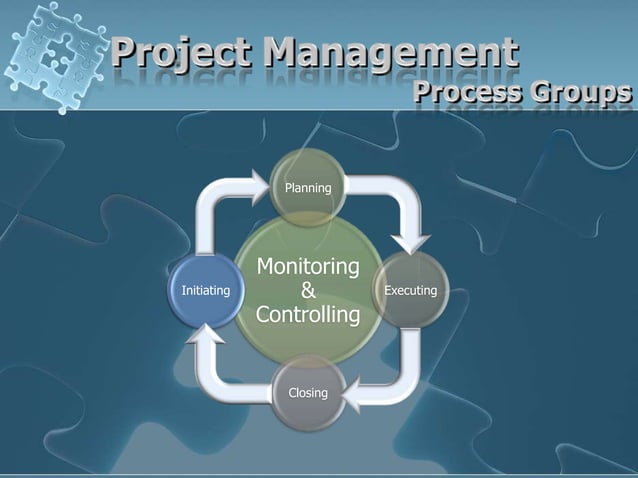 Project Management
Process Groups

Planning

Initiating

Monitoring & Controlling

Executing

Closing